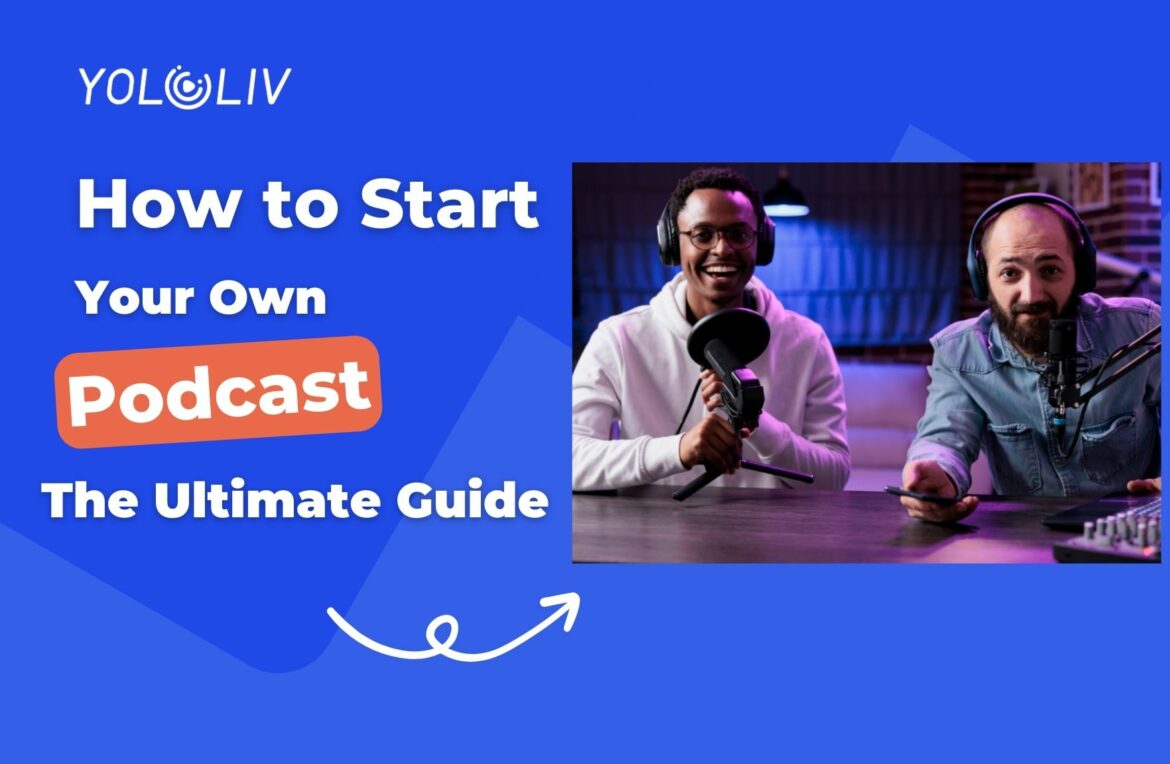 YOLOLIV

How to Start

Your Own

Podcast

The Ultimate Guide